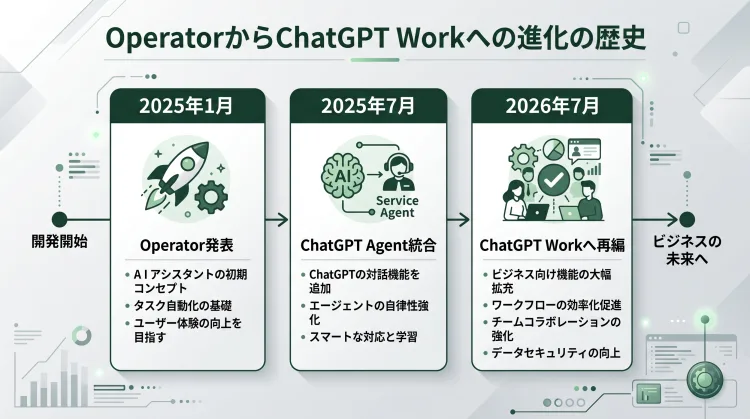 OperatorからChatGPT Workへの進化の歴史

開発開始

2025年1月

Operator発表

• AＩアシスタントの初期コンセプト
• タスク自動化の基礎
• ユーザー体験の向上を目指す

2025年7月

AI

Service Agent

ChatGPT Agent統合

• ChatGPTの対話機能を追加
• エージェントの自律性強化
• スマートな対応と学習

2026年7月

ChatGPT Workへ再編

• ビジネス向け機能の大幅拡充
• ワークフローの効率化促進
• チームコラボレーションの強化
• データセキュリティの向上

ビジネスの未来へ